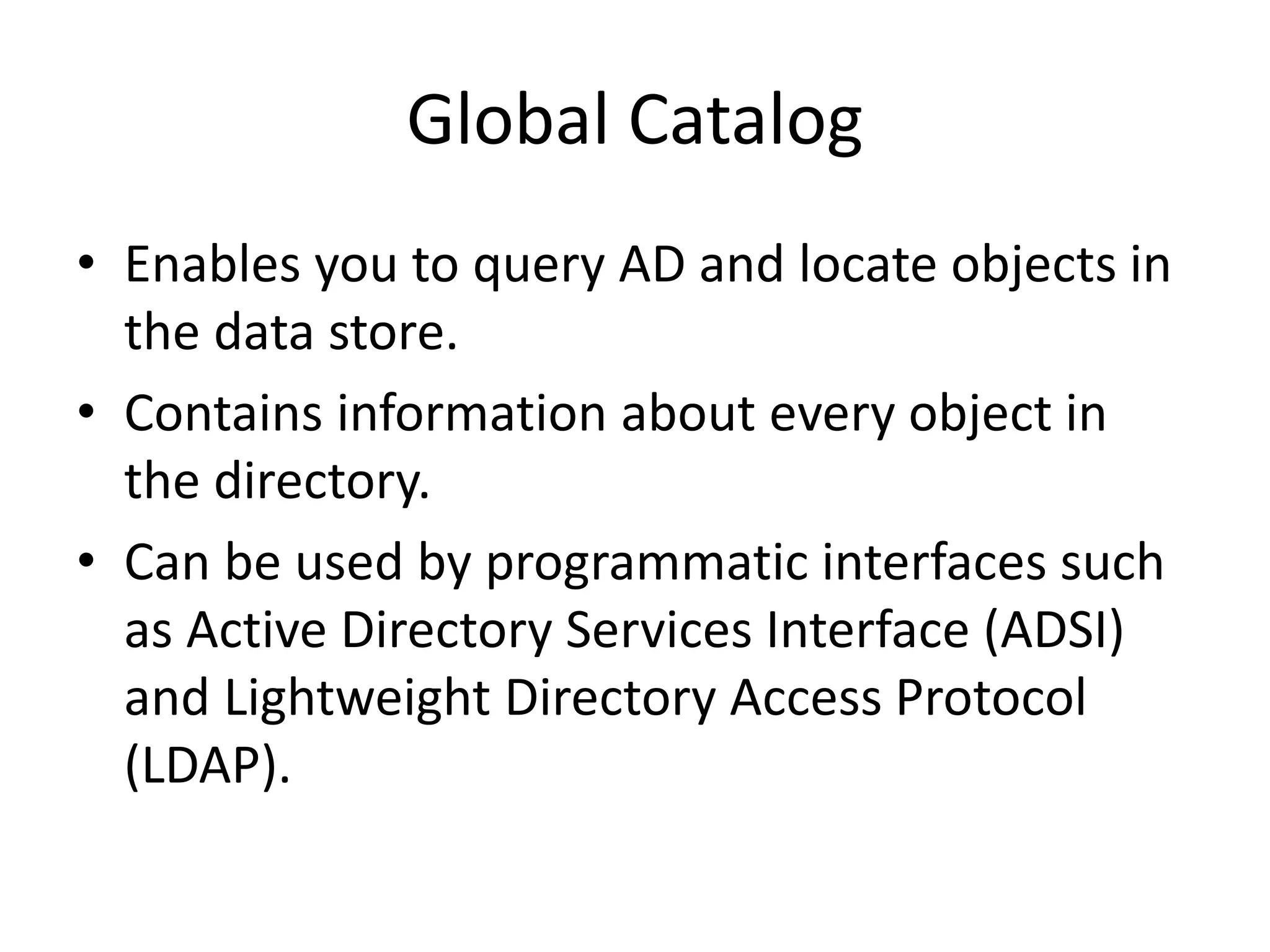 Global Catalog

• Enables you to query AD and locate objects in the data store.
• Contains information about every object in the directory.
• Can be used by programmatic interfaces such as Active Directory Services Interface (ADSI) and Lightweight Directory Access Protocol (LDAP).